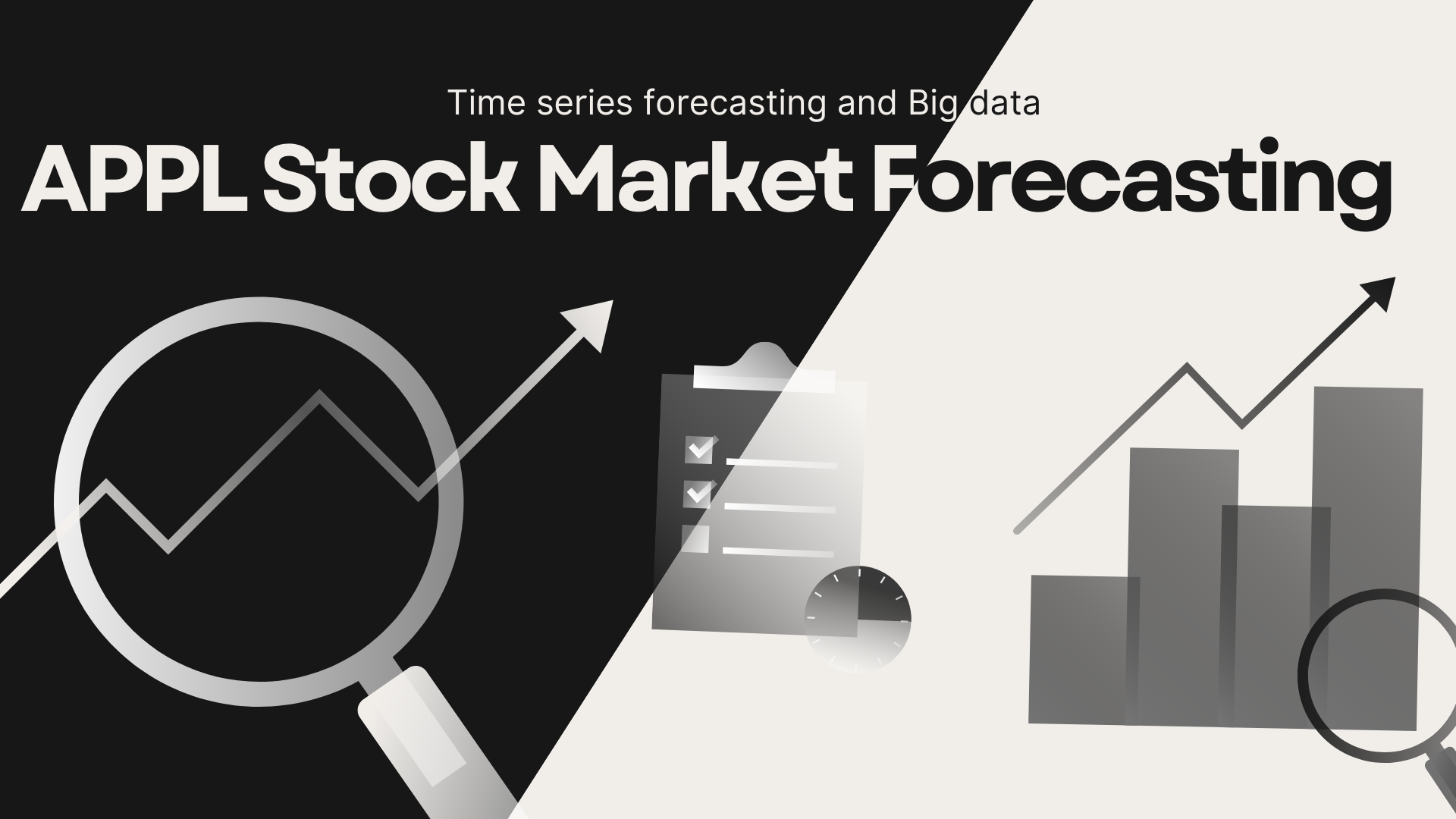 Time series forecasting and Big data

APPL Stock Market Forecasting